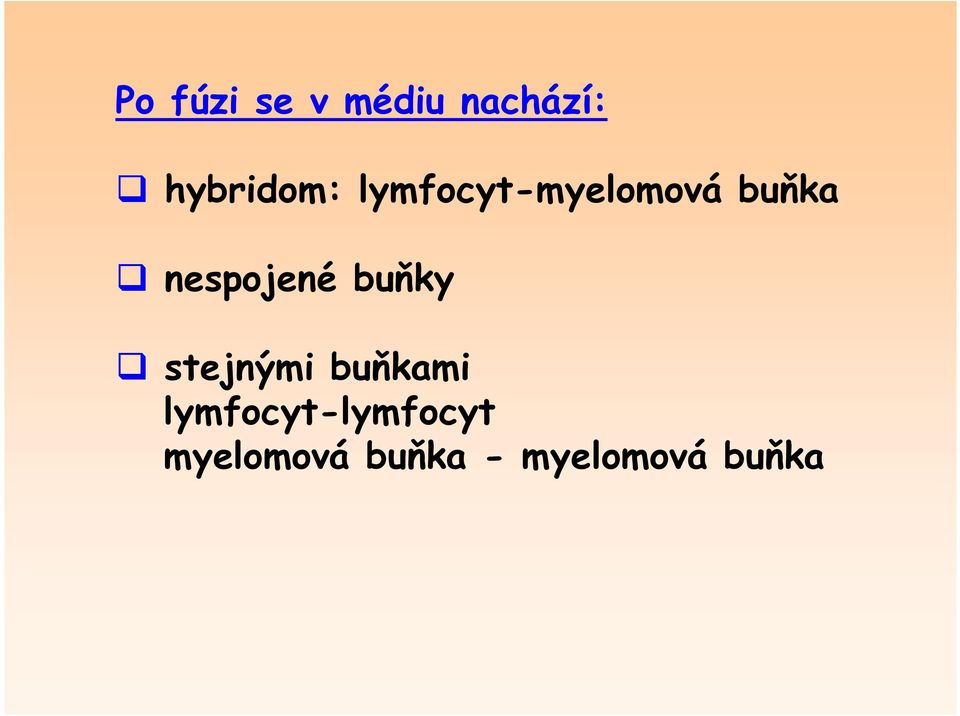 Po fúzi se v médiu nachází:

❑ hybridom: lymfocyt-myelomová buňka

❑ nespojené buňky

❑ stejnými buňkami
lymfocyt-lymfocyt
myelomová buňka - myelomová buňka